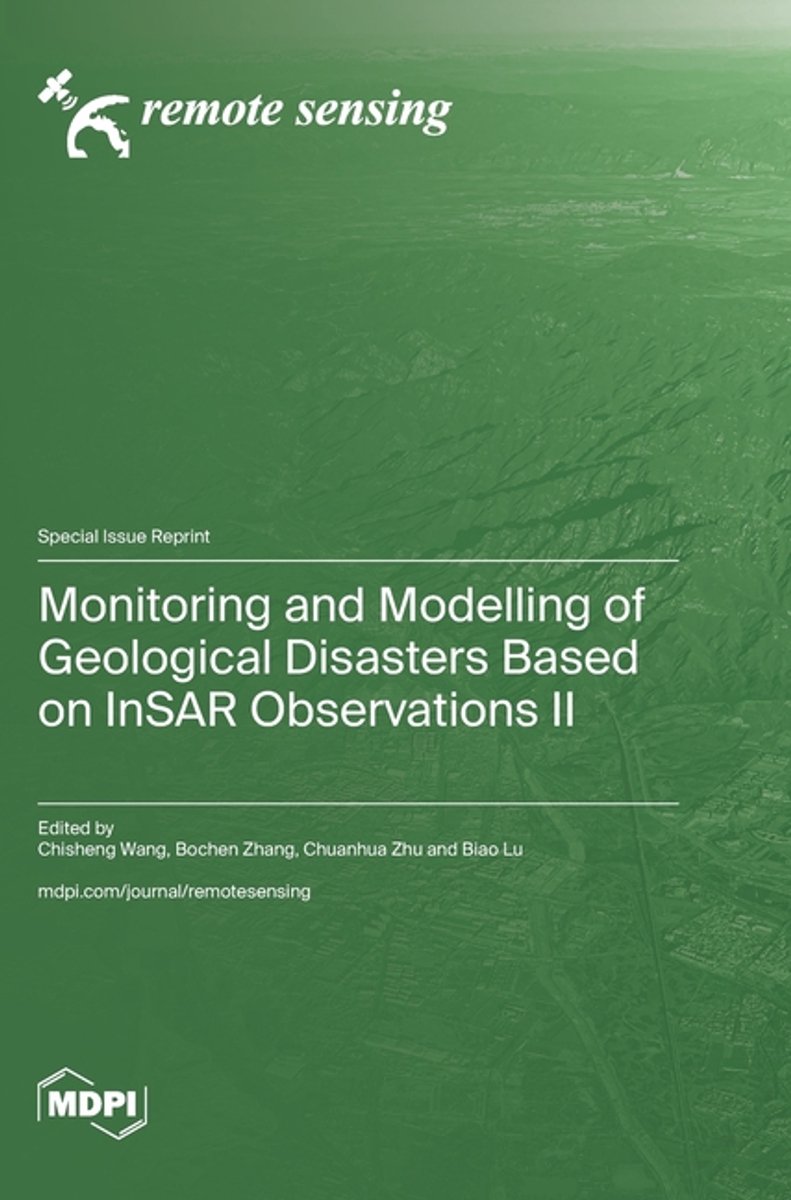 remote sensing

Special Issue Reprint

Monitoring and Modelling of Geological Disasters Based on InSAR Observations II

Edited by
Chisheng Wang, Bochen Zhang, Chuanhua Zhu and Biao Lu

mdpi.com/journal/remotesensing

MDPI